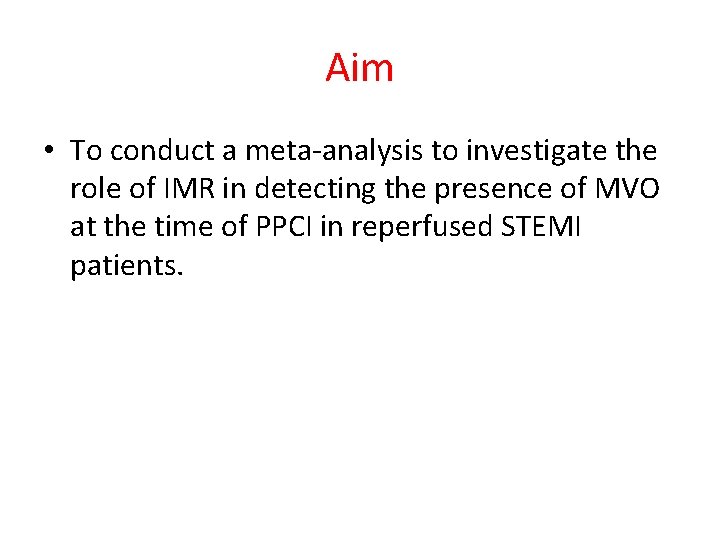 Aim

• To conduct a meta-analysis to investigate the role of IMR in detecting the presence of MVO at the time of PPCI in reperfused STEMI patients.